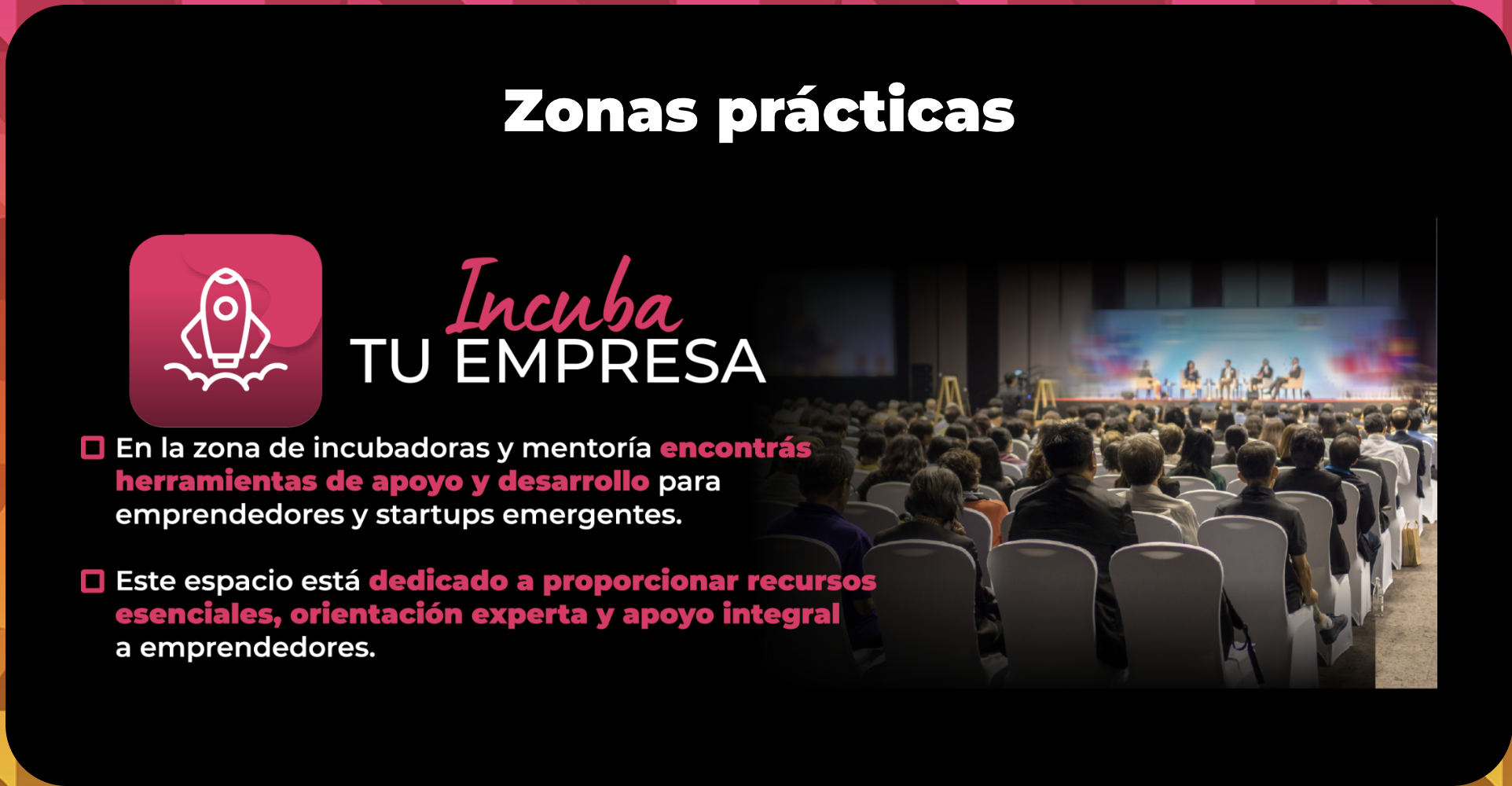 Zonas prácticas

Incuba
TU EMPRESA

En la zona de incubadoras y mentoría encontrás herramientas de apoyo y desarrollo para emprendedores y startups emergentes.

Este espacio está dedicado a proporcionar recursos esenciales, orientación experta y apoyo integral a emprendedores.